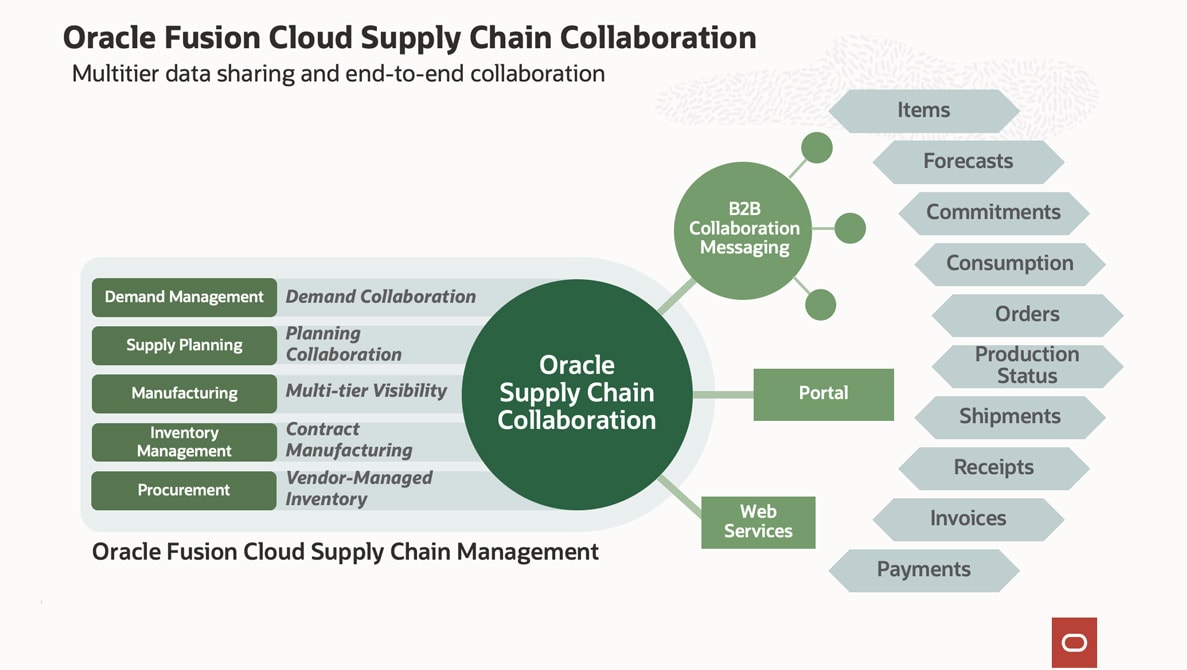 Oracle Fusion Cloud Supply Chain Collaboration

Multitier data sharing and end-to-end collaboration

Demand Management
Demand Collaboration
Supply Planning
Planning Collaboration
Manufacturing
Multi-tier Visibility
Inventory Management
Contract Manufacturing
Procurement
Vendor-Managed Inventory

Oracle Fusion Cloud Supply Chain Management

Oracle Supply Chain Collaboration

B2B Collaboration Messaging

Portal

Web Services

Items
Forecasts
Commitments
Consumption
Orders
Production Status
Shipments
Receipts
Invoices
Payments